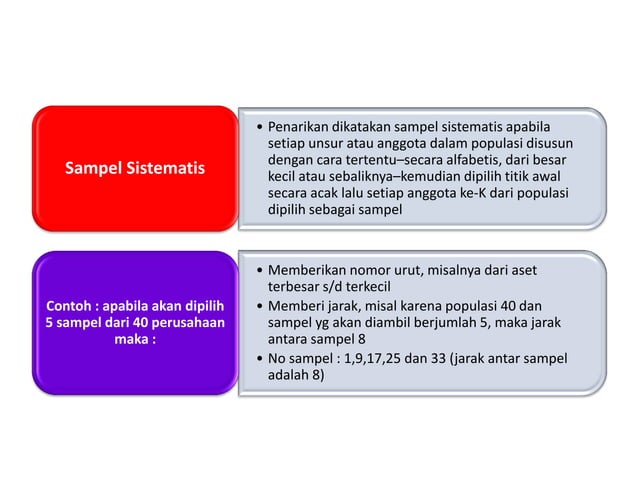 Sampel Sistematis

• Penarikan dikatakan sampel sistematis apabila setiap unsur atau anggota dalam populasi disusun dengan cara tertentu–secara alfabetis, dari besar kecil atau sebaliknya–kemudian dipilih titik awal secara acak lalu setiap anggota ke-K dari populasi dipilih sebagai sampel

Contoh : apabila akan dipilih 5 sampel dari 40 perusahaan maka :

• Memberikan nomor urut, misalnya dari aset terbesar s/d terkecil
• Memberi jarak, misal karena populasi 40 dan sampel yg akan diambil berjumlah 5, maka jarak antara sampel 8
• No sampel : 1,9,17,25 dan 33 (jarak antar sampel adalah 8)